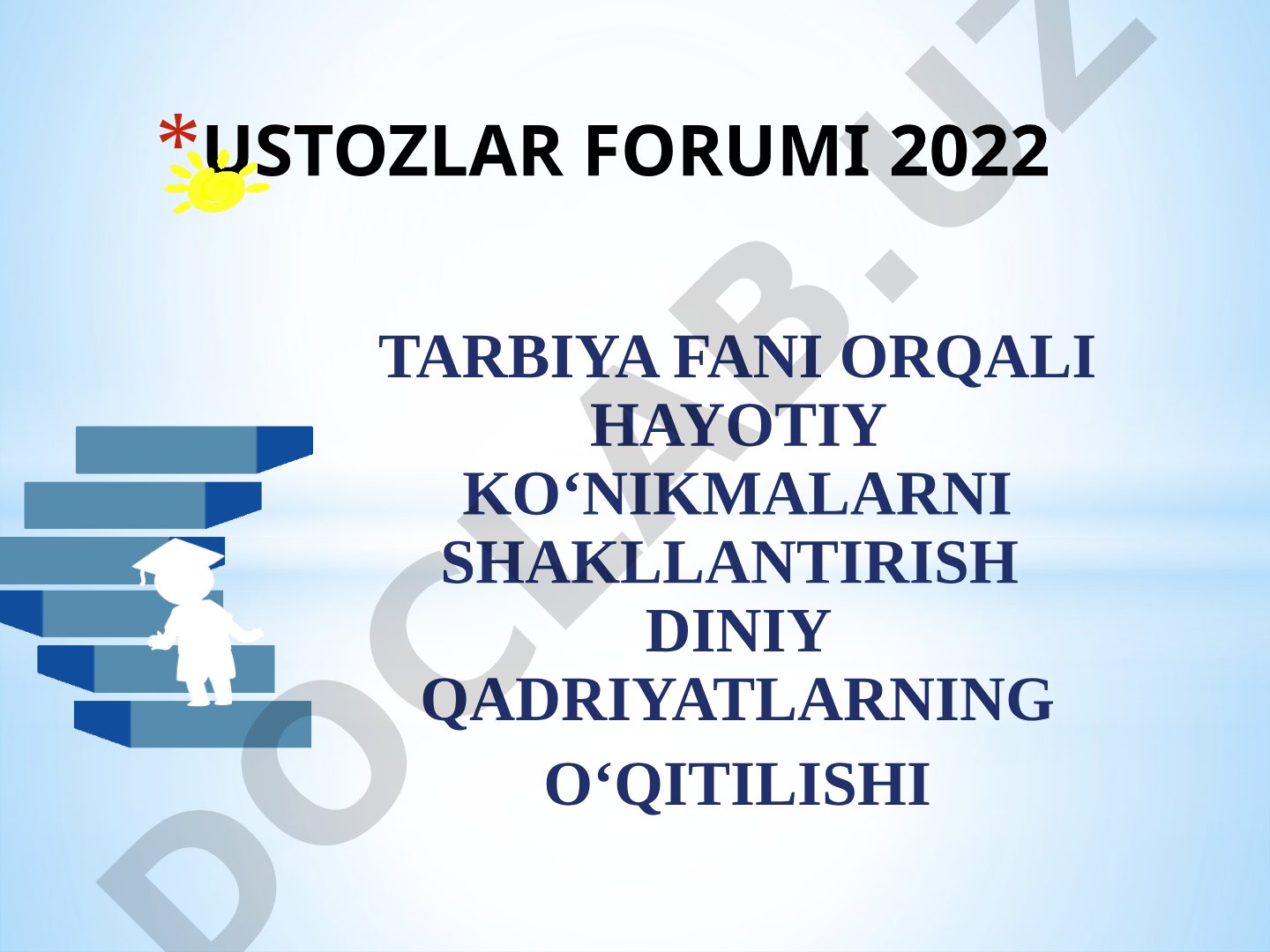 *USTOZLAR FORUMI 2022

TARBIYA FANI ORQALI HAYOTIY KO‘NIKMALARNI SHAKLLANTIRISH DINIY QADRIYATLARNING O‘QITILISHI

DOCLAB.UZ